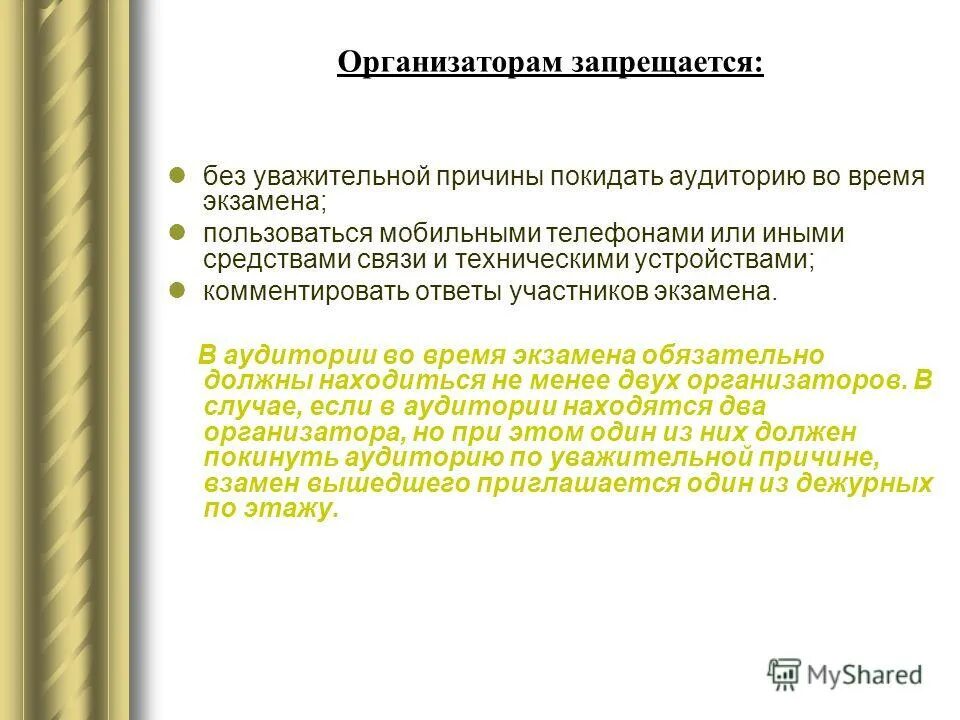 Организаторам запрещается:

без уважительной причины покидать аудиторию во время экзамена;

пользоваться мобильными телефонами или иными средствами связи и техническими устройствами;

комментировать ответы участников экзамена.

В аудитории во время экзамена обязательно должны находиться не менее двух организаторов. В случае, если в аудитории находятся два организатора, но при этом один из них должен покинуть аудиторию по уважительной причине, взамен вышедшего приглашается один из дежурных по этажу.

MyShared